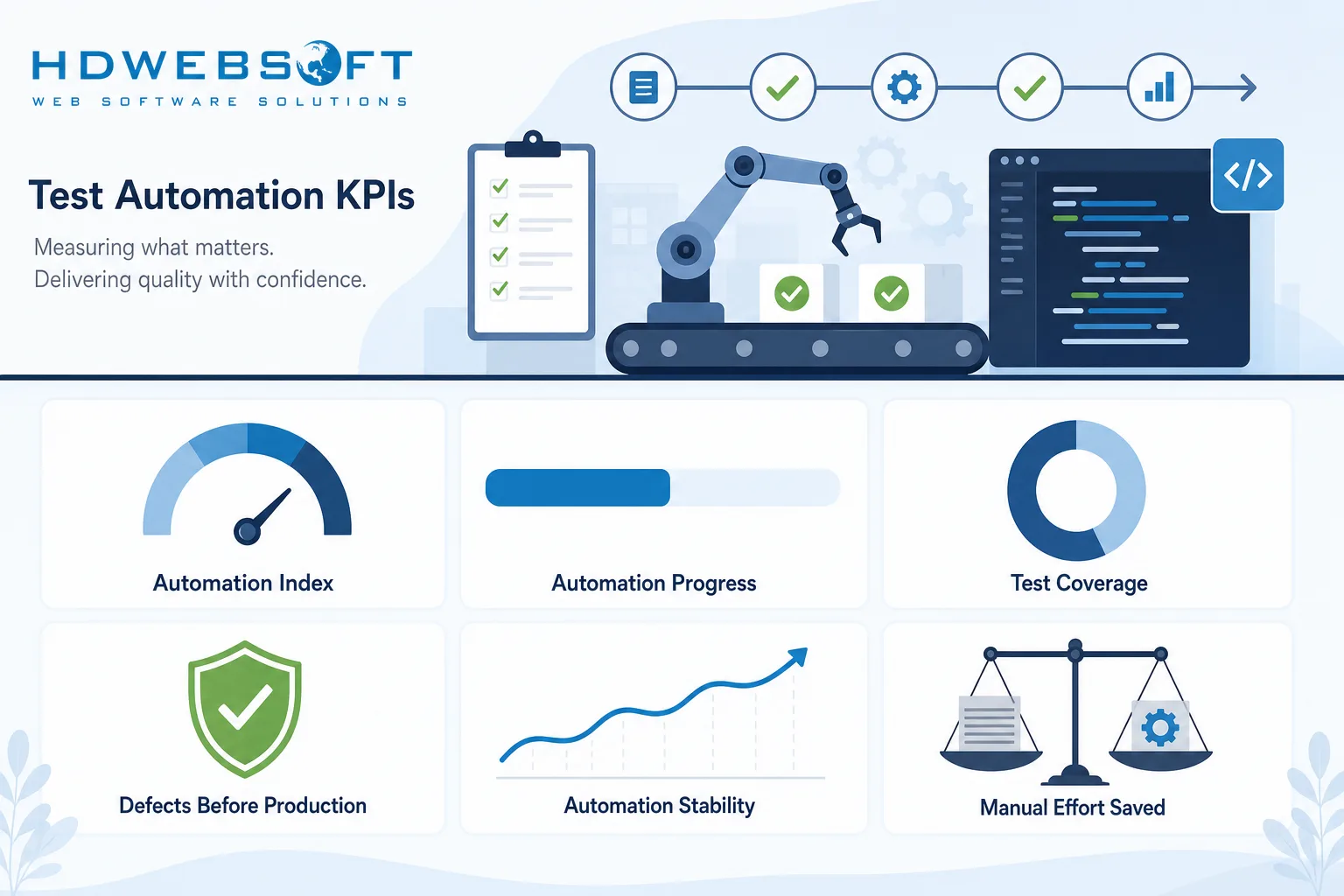 HDWEBSOFT
WEB SOFTWARE SOLUTIONS

Test Automation KPIs

Measuring what matters.
Delivering quality with confidence.

</>

Automation Index

Automation Progress

Test Coverage

Defects Before Production

Automation Stability

Manual Effort Saved